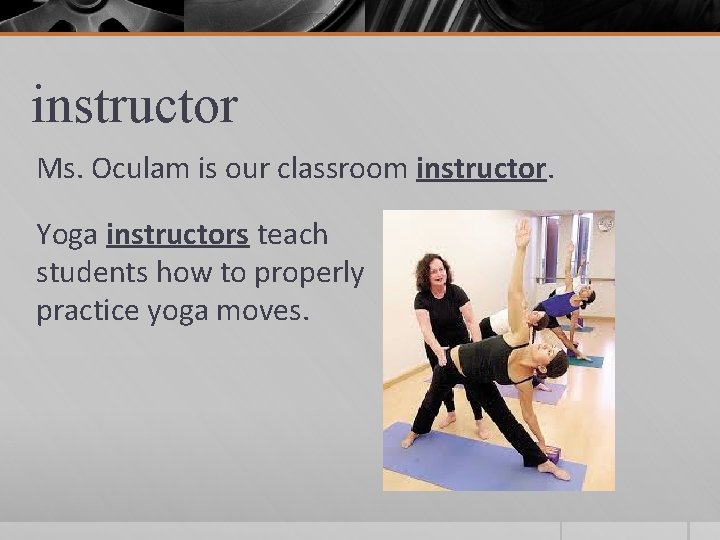 instructor

Ms. Oculam is our classroom instructor.

Yoga instructors teach students how to properly practice yoga moves.